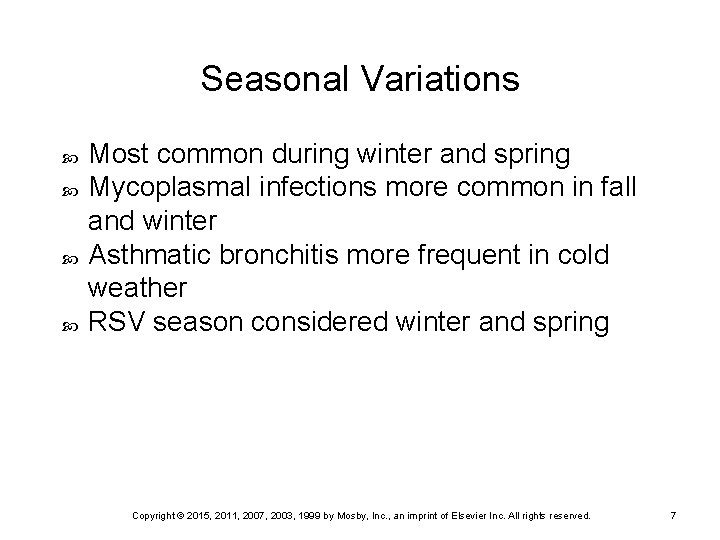 Seasonal Variations

- Most common during winter and spring
- Mycoplasmal infections more common in fall and winter
- Asthmatic bronchitis more frequent in cold weather
- RSV season considered winter and spring

Copyright © 2015, 2011, 2007, 2003, 1999 by Mosby, Inc., an imprint of Elsevier Inc. All rights reserved. 7